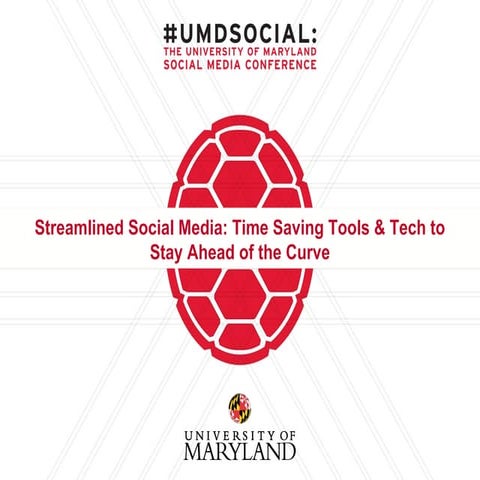 #UMDSOCIAL:
THE UNIVERSITY OF MARYLAND
SOCIAL MEDIA CONFERENCE

Streamlined Social Media: Time Saving Tools & Tech to Stay Ahead of the Curve

UNIVERSITY OF
MARYLAND